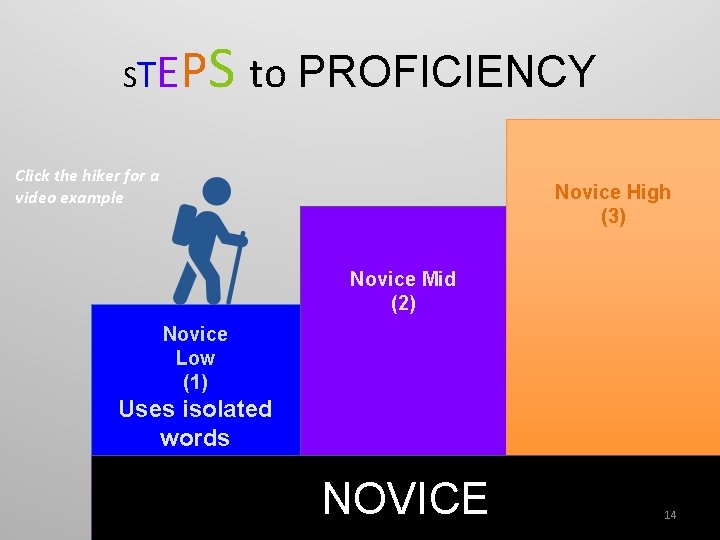 STEPS to PROFICIENCY

Click the hiker for a video example

Novice Low (1) Uses isolated words

Novice Mid (2)

Novice High (3)

NOVICE

14